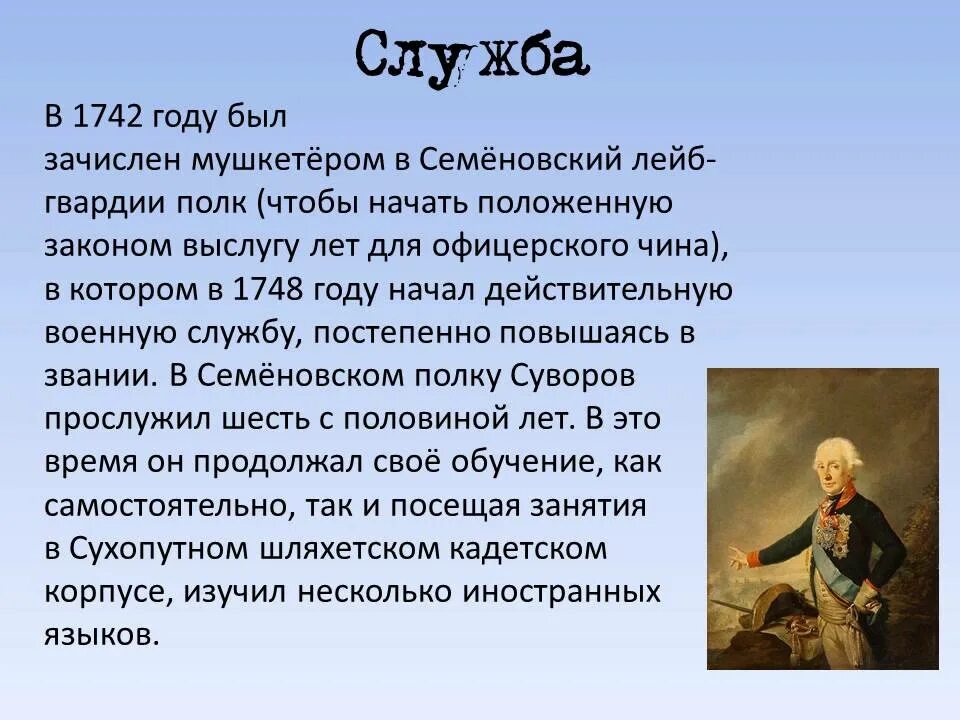 Служба

В 1742 году был зачислен мушкетёром в Семёновский лейб-гвардии полк (чтобы начать положенную законом выслугу лет для офицерского чина), в котором в 1748 году начал действительную военную службу, постепенно повышаясь в звании. В Семёновском полку Суворов прослужил шесть с половиной лет. В это время он продолжал своё обучение, как самостоятельно, так и посещая занятия в Сухопутном шляхетском кадетском корпусе, изучил несколько иностранных языков.